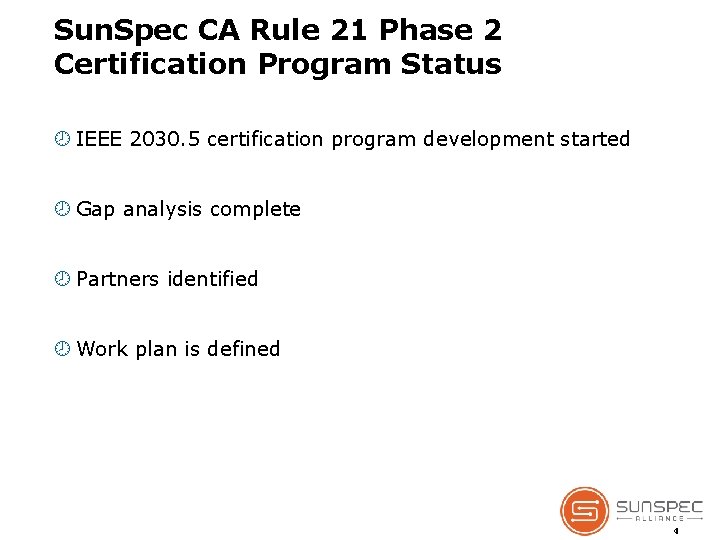 SunSpec CA Rule 21 Phase 2 Certification Program Status

IEEE 2030.5 certification program development started

Gap analysis complete

Partners identified

Work plan is defined

SUNSPEC ALLIANCE

4